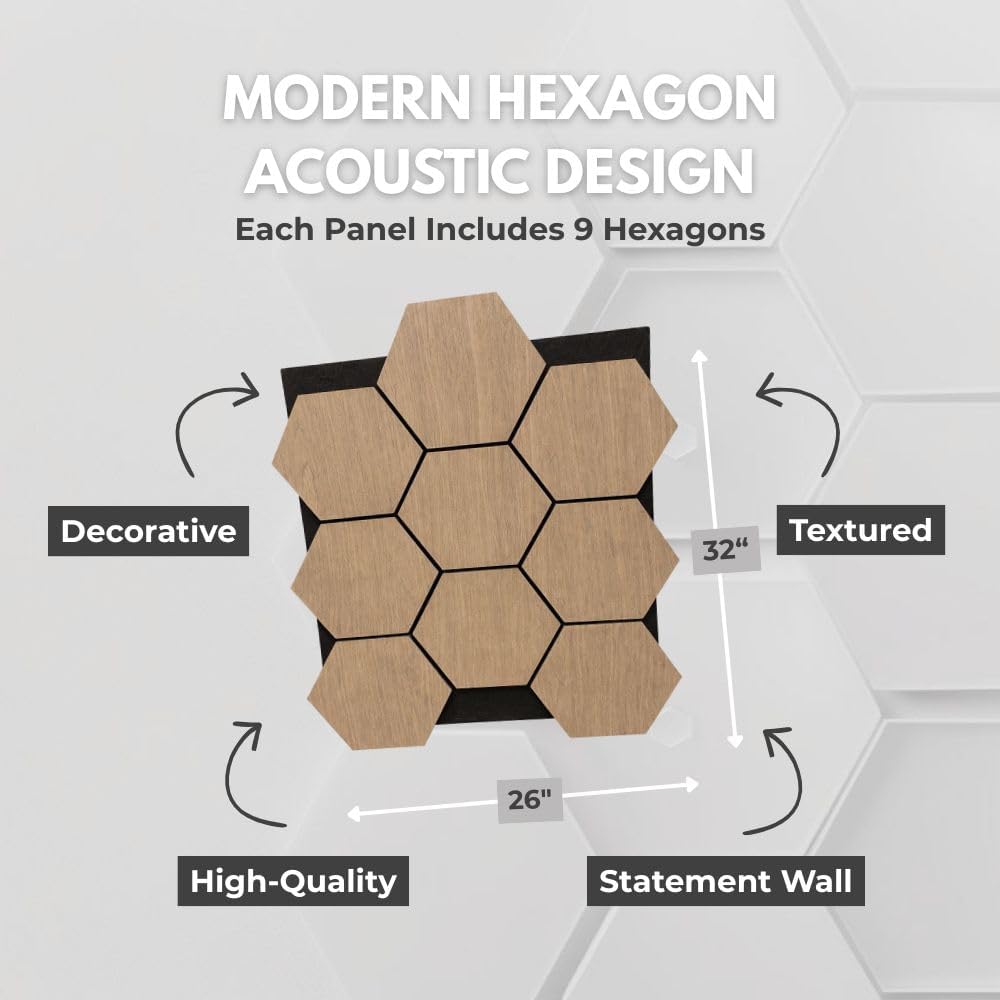 MODERN HEXAGON ACOUSTIC DESIGN

Each Panel Includes 9 Hexagons

Decorative

Textured

32“

26"

High-Quality

Statement Wall